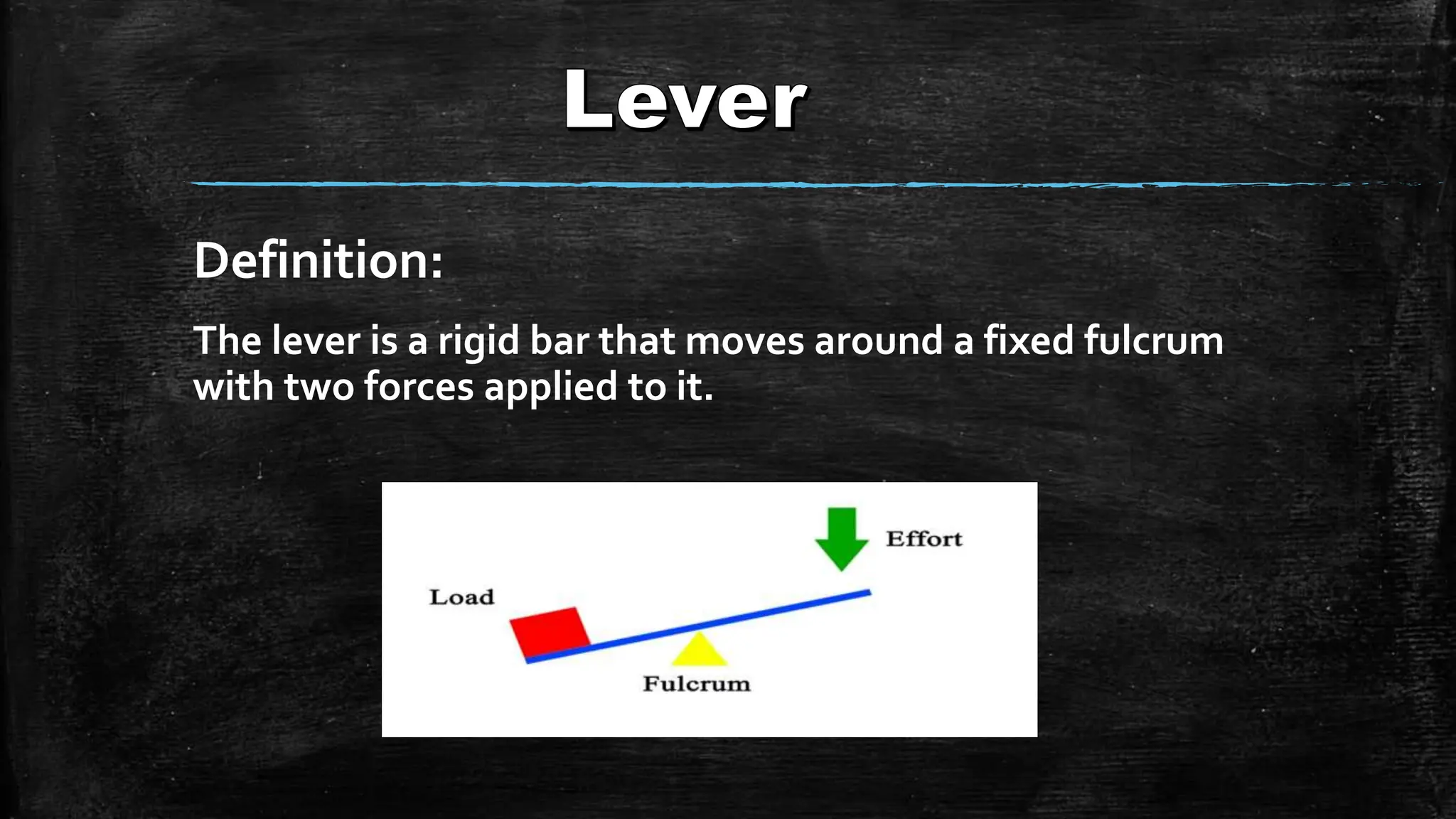 Lever

Definition:

The lever is a rigid bar that moves around a fixed fulcrum with two forces applied to it.

Effort
Load
Fulcrum